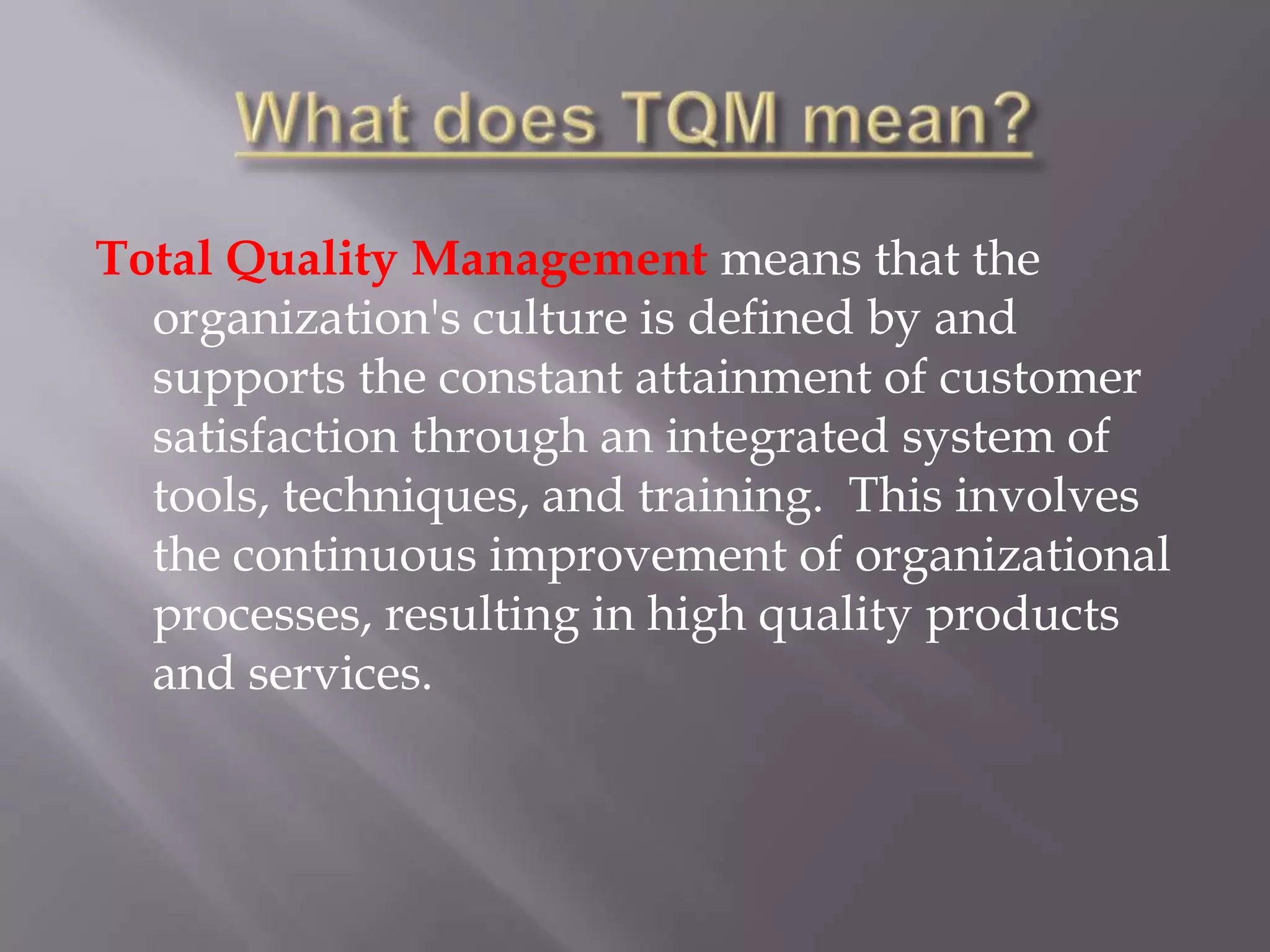 What does TQM mean?

Total Quality Management means that the organization's culture is defined by and supports the constant attainment of customer satisfaction through an integrated system of tools, techniques, and training. This involves the continuous improvement of organizational processes, resulting in high quality products and services.